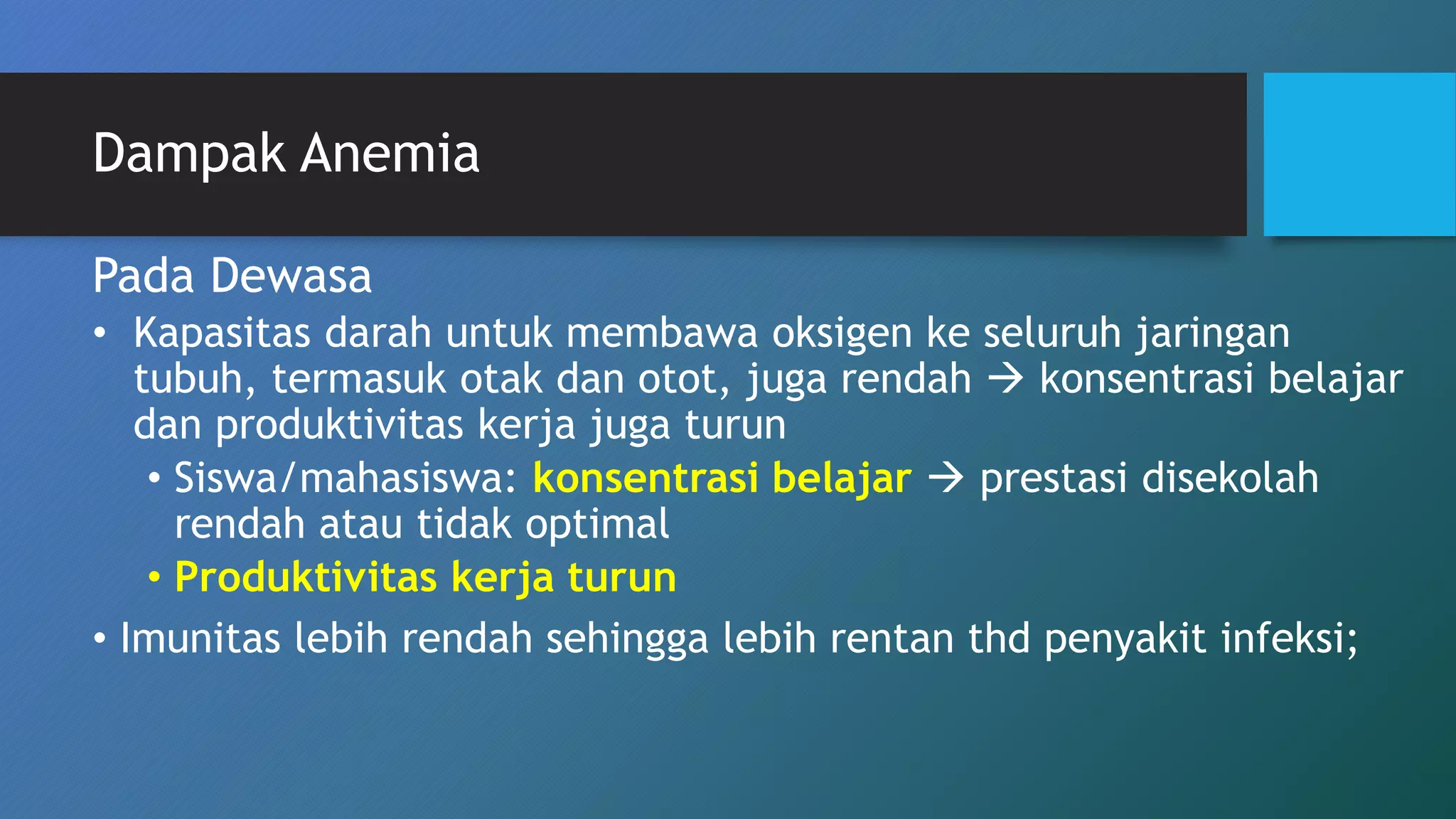 Dampak Anemia

Pada Dewasa

• Kapasitas darah untuk membawa oksigen ke seluruh jaringan tubuh, termasuk otak dan otot, juga rendah → konsentrasi belajar dan produktivitas kerja juga turun

• Siswa/mahasiswa: konsentrasi belajar → prestasi disekolah rendah atau tidak optimal

• Produktivitas kerja turun

• Imunitas lebih rendah sehingga lebih rentan thd penyakit infeksi;